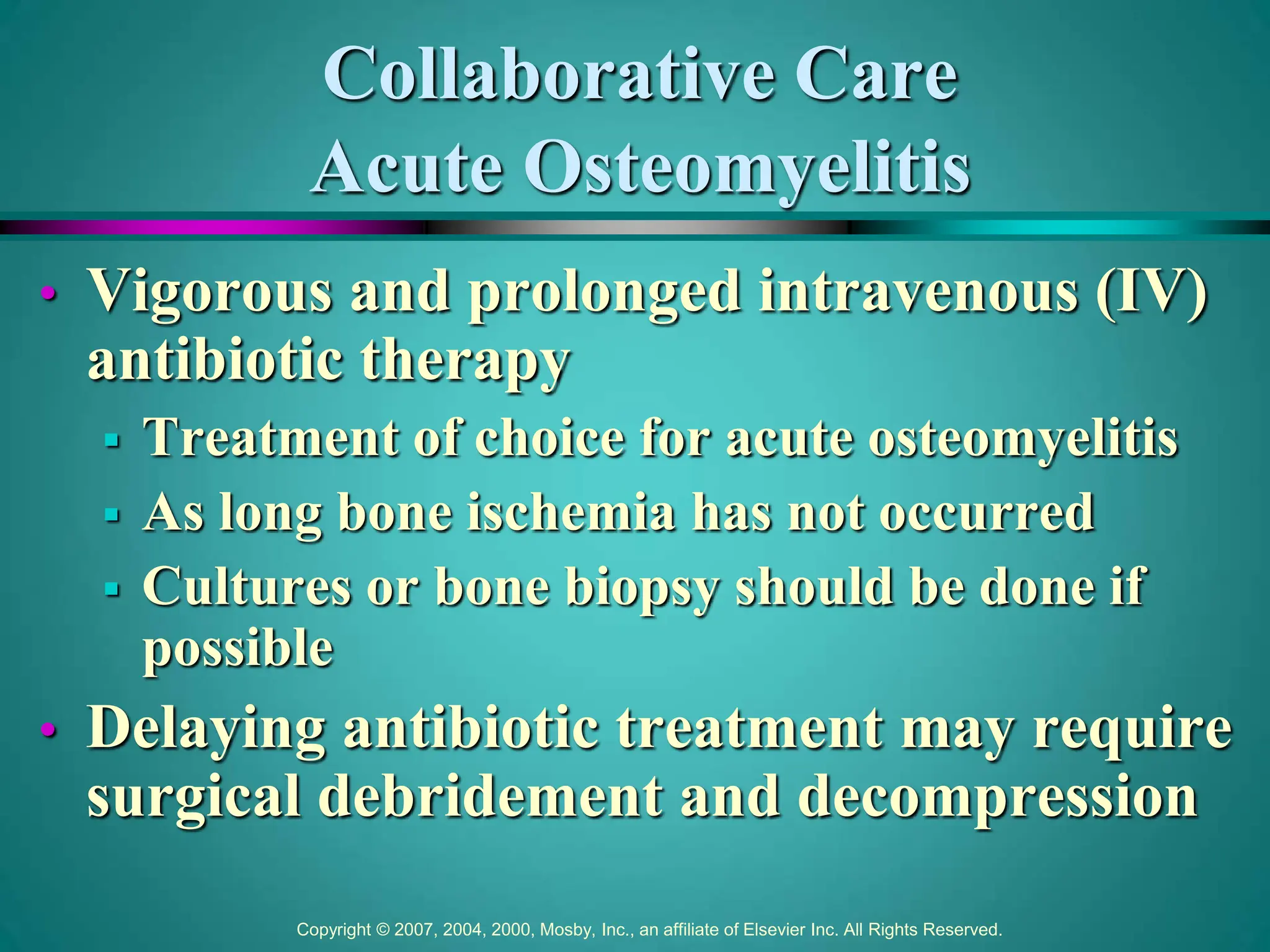 Collaborative Care
Acute Osteomyelitis

• Vigorous and prolonged intravenous (IV) antibiotic therapy
 ▪ Treatment of choice for acute osteomyelitis
 ▪ As long bone ischemia has not occurred
 ▪ Cultures or bone biopsy should be done if possible
• Delaying antibiotic treatment may require surgical debridement and decompression

Copyright © 2007, 2004, 2000, Mosby, Inc., an affiliate of Elsevier Inc. All Rights Reserved.